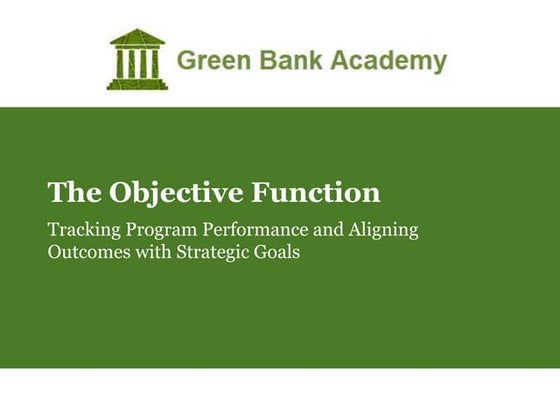 Green Bank Academy

The Objective Function

Tracking Program Performance and Aligning Outcomes with Strategic Goals